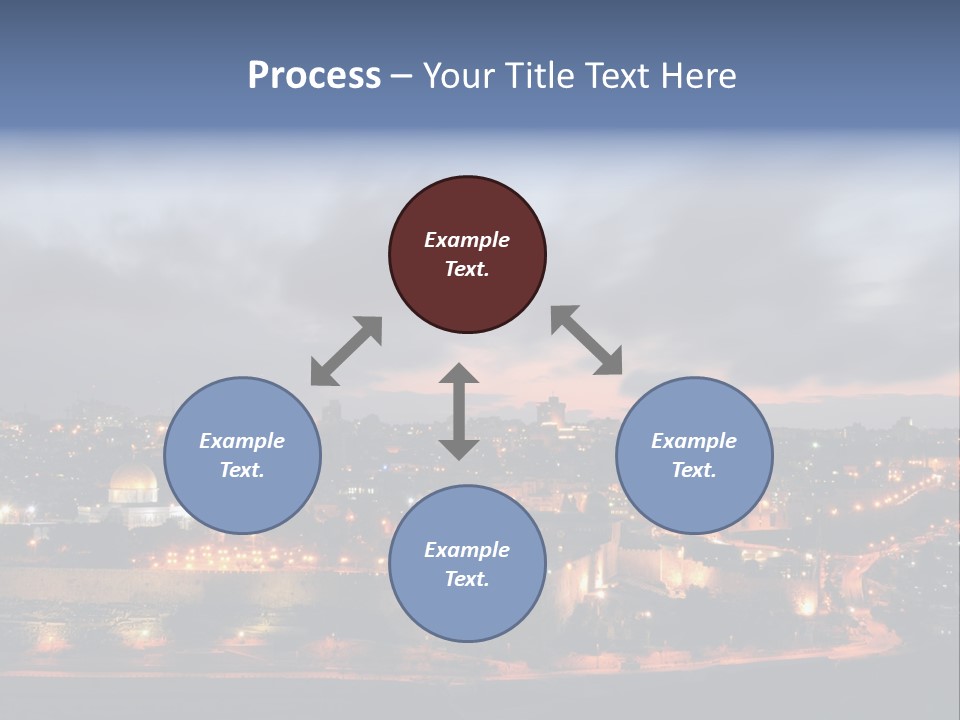 Process – Your Title Text Here

Example Text.

Example Text.

Example Text.

Example Text.